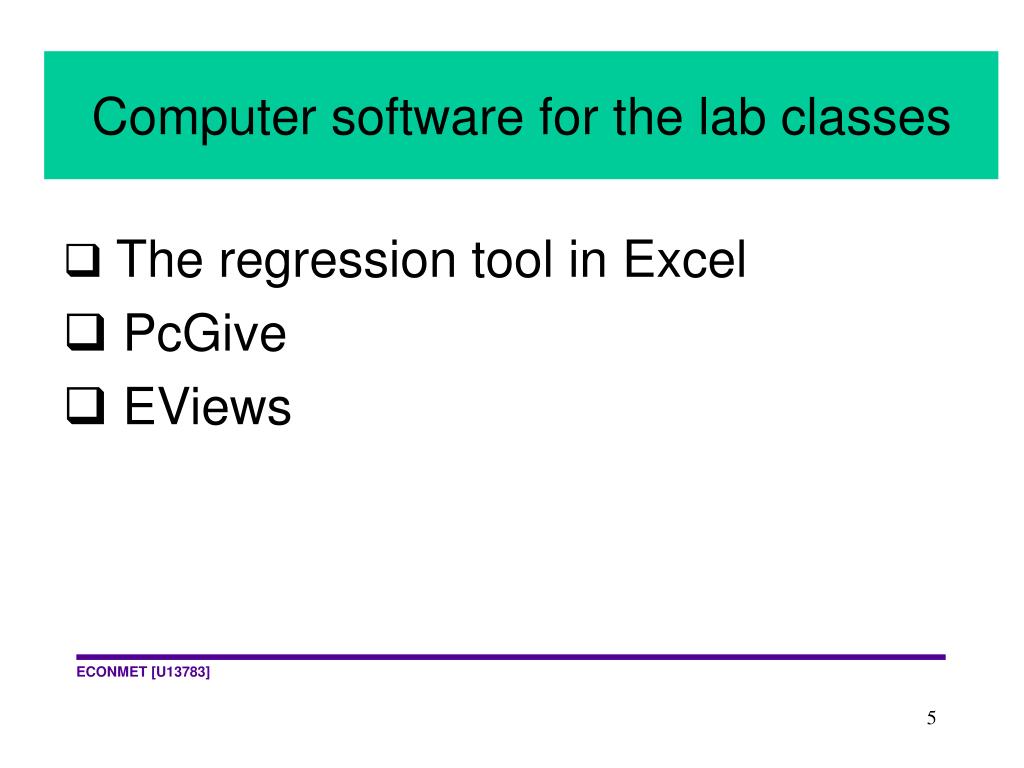 Computer software for the lab classes

❑ The regression tool in Excel
❑ PcGive
❑ EViews

ECONMET [U13783]

5